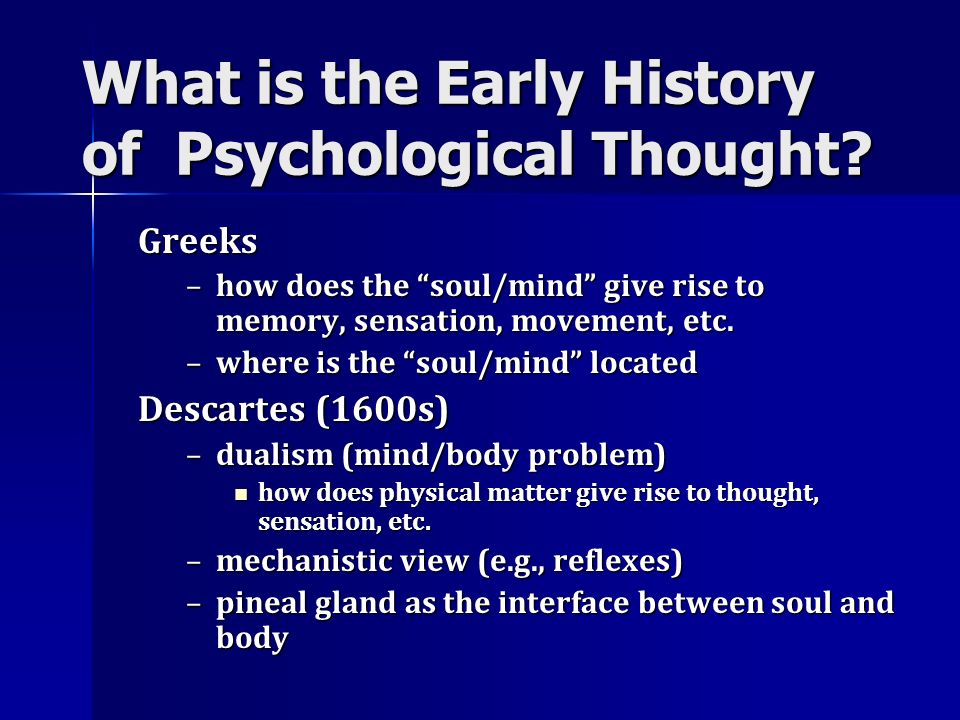 What is the Early History of  Psychological Thought?

Greeks

– how does the “soul/mind” give rise to memory, sensation, movement, etc.

– where is the “soul/mind” located

Descartes (1600s)

– dualism (mind/body problem)

▪ how does physical matter give rise to thought, sensation, etc.

– mechanistic view (e.g., reflexes)

– pineal gland as the interface between soul and body